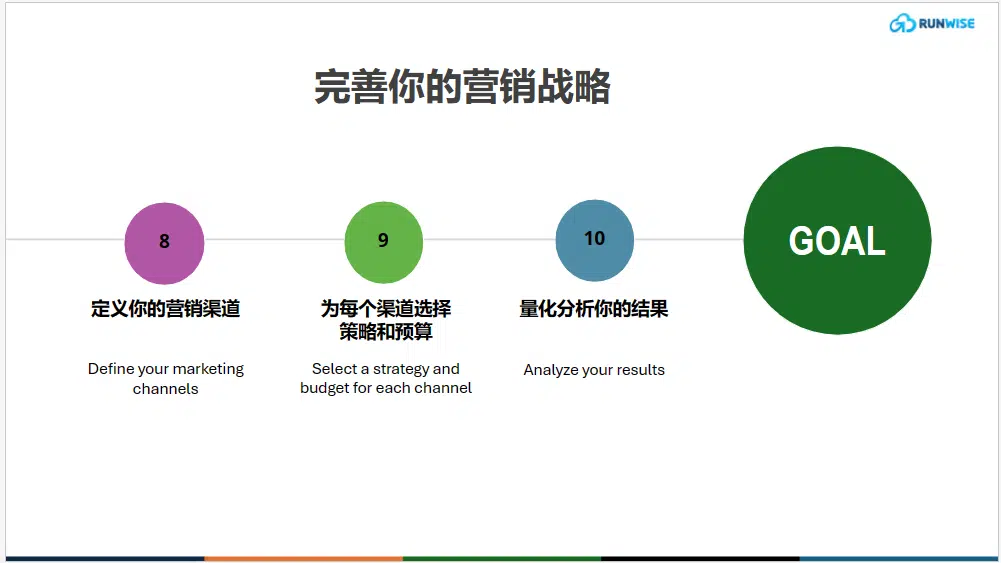 RUNWISE

完善你的营销战略

8

定义你的营销渠道

Define your marketing channels

9

为每个渠道选择策略和预算

Select a strategy and budget for each channel

10

量化分析你的结果

Analyze your results

GOAL